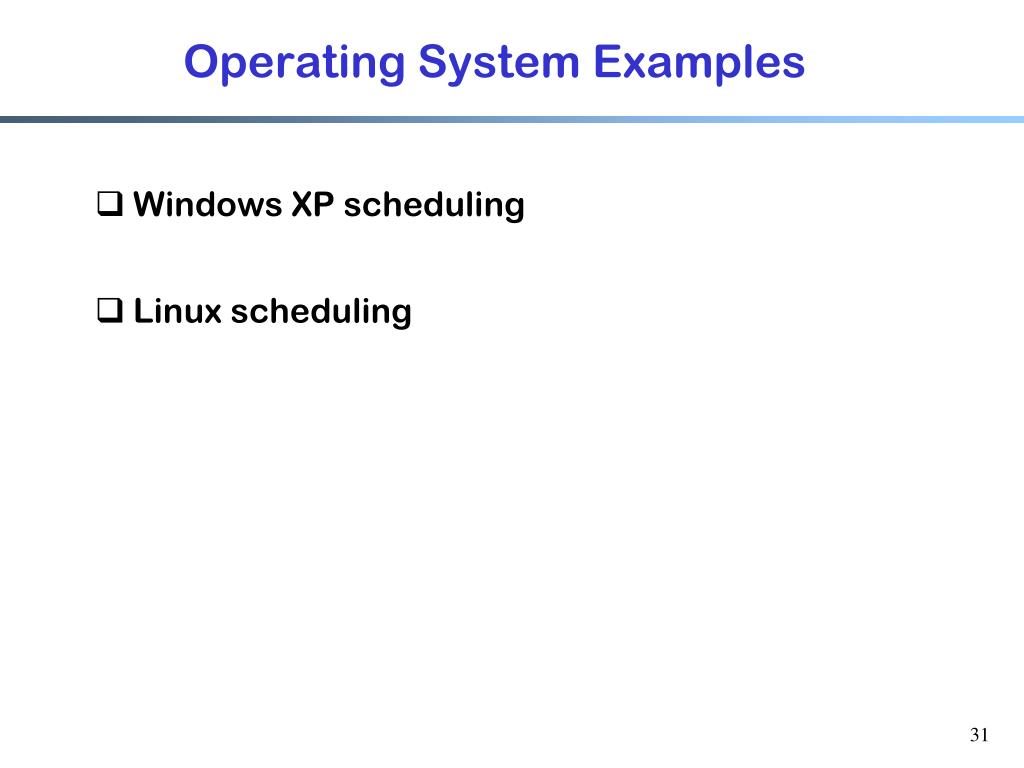 Operating System Examples

❑ Windows XP scheduling

❑ Linux scheduling

31